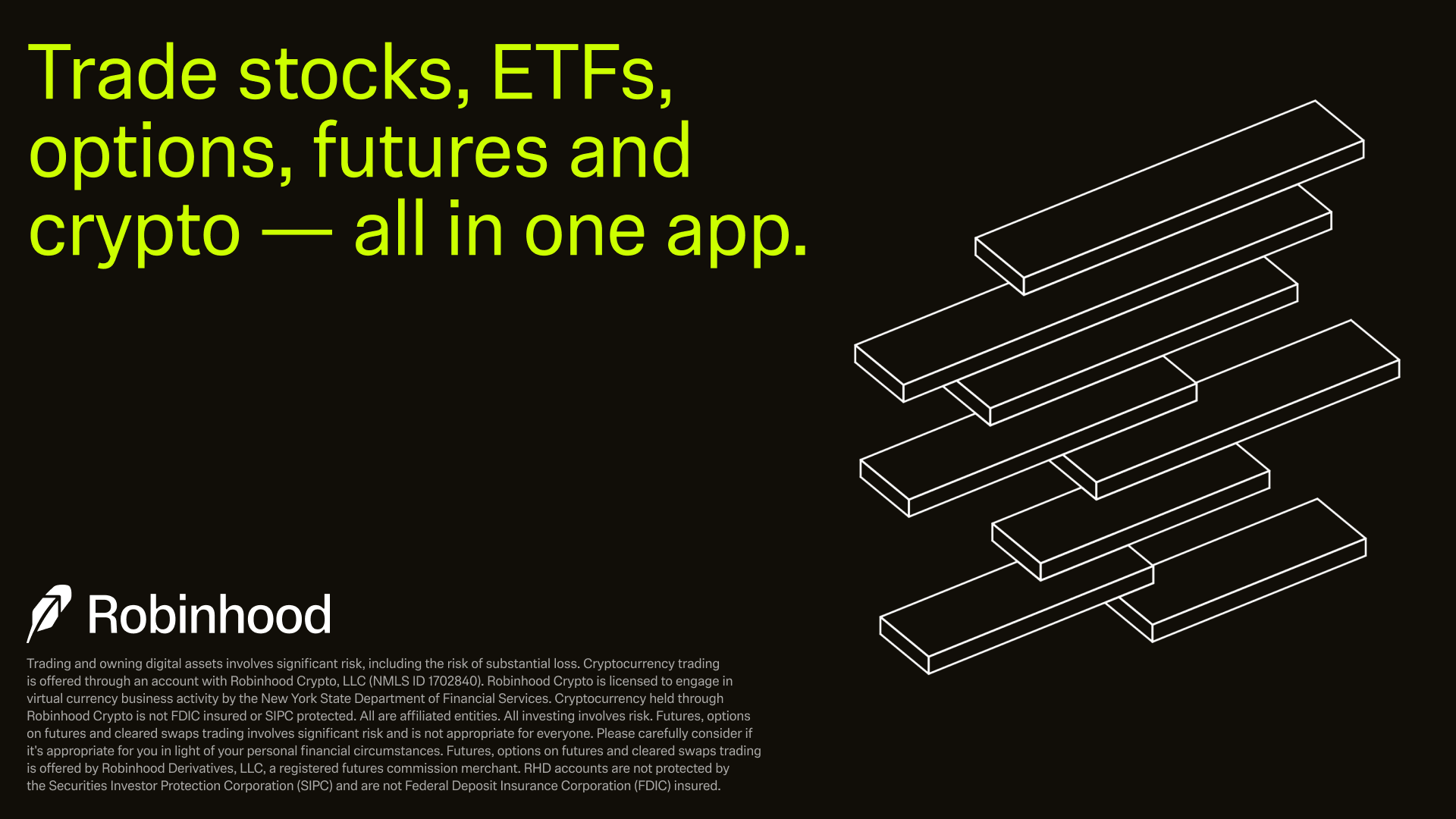 Trade stocks, ETFs, options, futures and crypto — all in one app.

Robinhood

Trading and owning digital assets involves significant risk, including the risk of substantial loss. Cryptocurrency trading is offered through an account with Robinhood Crypto, LLC (NMLS ID 1702840). Robinhood Crypto is licensed to engage in virtual currency business activity by the New York State Department of Financial Services. Cryptocurrency held through Robinhood Crypto is not FDIC insured or SIPC protected. All are affiliated entities. All investing involves risk. Futures, options on futures and cleared swaps trading involves significant risk and is not appropriate for everyone. Please carefully consider if it's appropriate for you in light of your personal financial circumstances. Futures, options on futures and cleared swaps trading is offered by Robinhood Derivatives, LLC, a registered futures commission merchant. RHD accounts are not protected by the Securities Investor Protection Corporation (SIPC) and are not Federal Deposit Insurance Corporation (FDIC) insured.